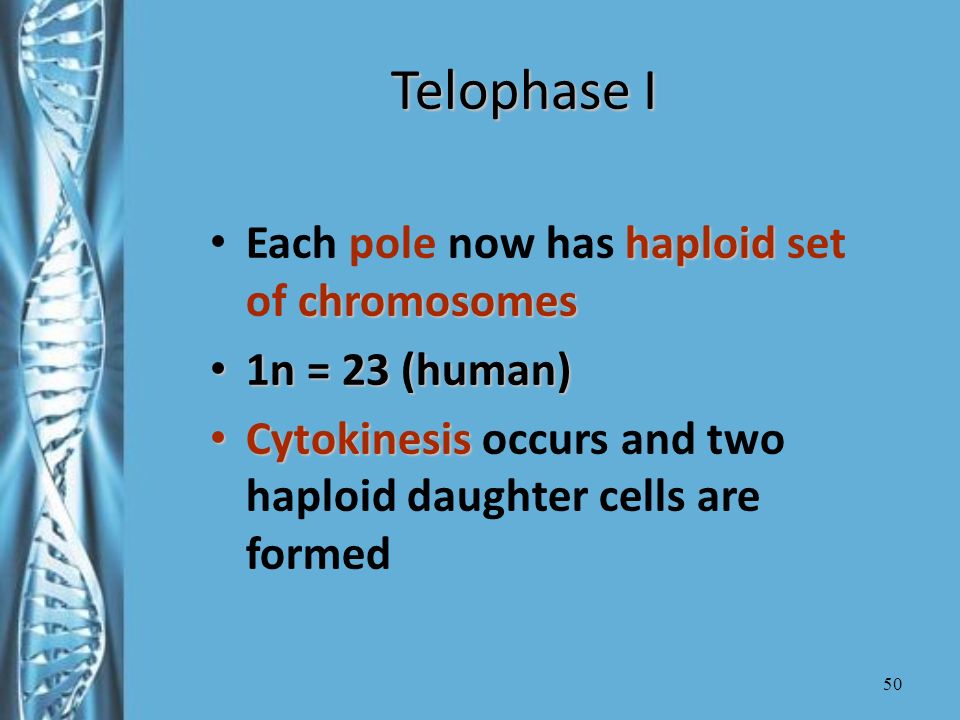 Telophase I

• Each pole now has haploid set of chromosomes
• 1n = 23 (human)
• Cytokinesis occurs and two haploid daughter cells are formed

50